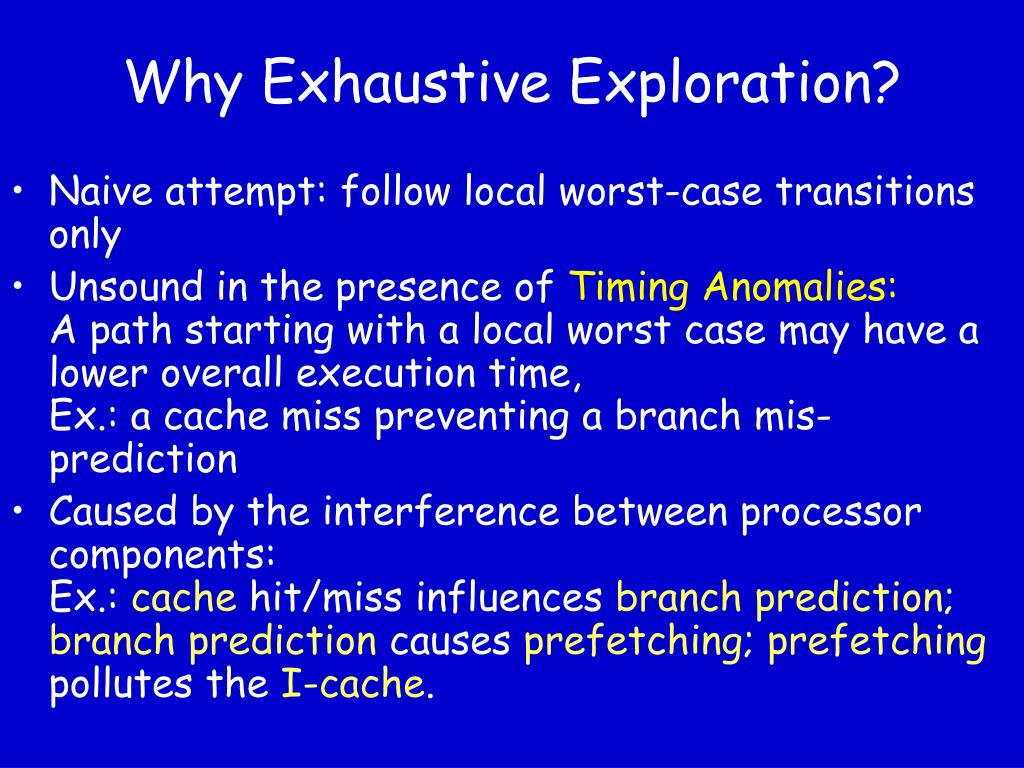 Why Exhaustive Exploration?

• Naive attempt: follow local worst-case transitions only

• Unsound in the presence of Timing Anomalies:
A path starting with a local worst case may have a lower overall execution time,
Ex.: a cache miss preventing a branch misprediction

• Caused by the interference between processor components:
Ex.: cache hit/miss influences branch prediction; branch prediction causes prefetching; prefetching pollutes the I-cache.